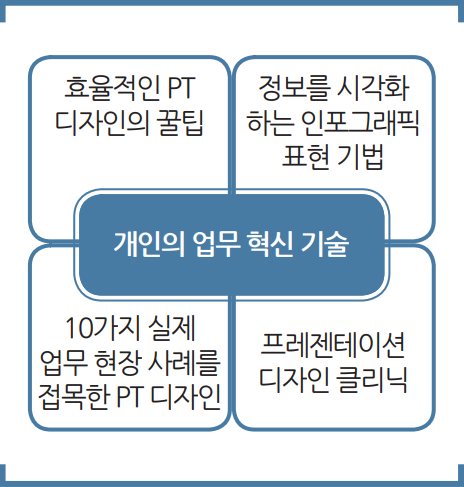 효율적인 PT 디자인의 꿀팁

정보를 시각화 하는 인포그래픽 표현 기법

개인의 업무 혁신 기술

10가지 실제 업무 현장 사례를 접목한 PT 디자인

프레젠테이션 디자인 클리닉